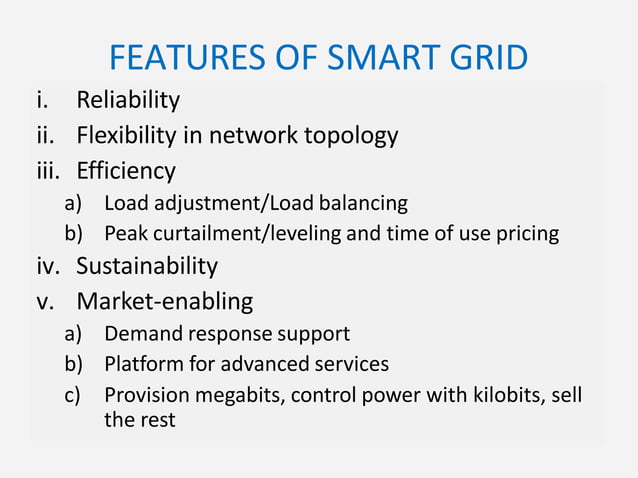 FEATURES OF SMART GRID

i. Reliability
ii. Flexibility in network topology
iii. Efficiency
a) Load adjustment/Load balancing
b) Peak curtailment/leveling and time of use pricing
iv. Sustainability
v. Market-enabling
a) Demand response support
b) Platform for advanced services
c) Provision megabits, control power with kilobits, sell the rest